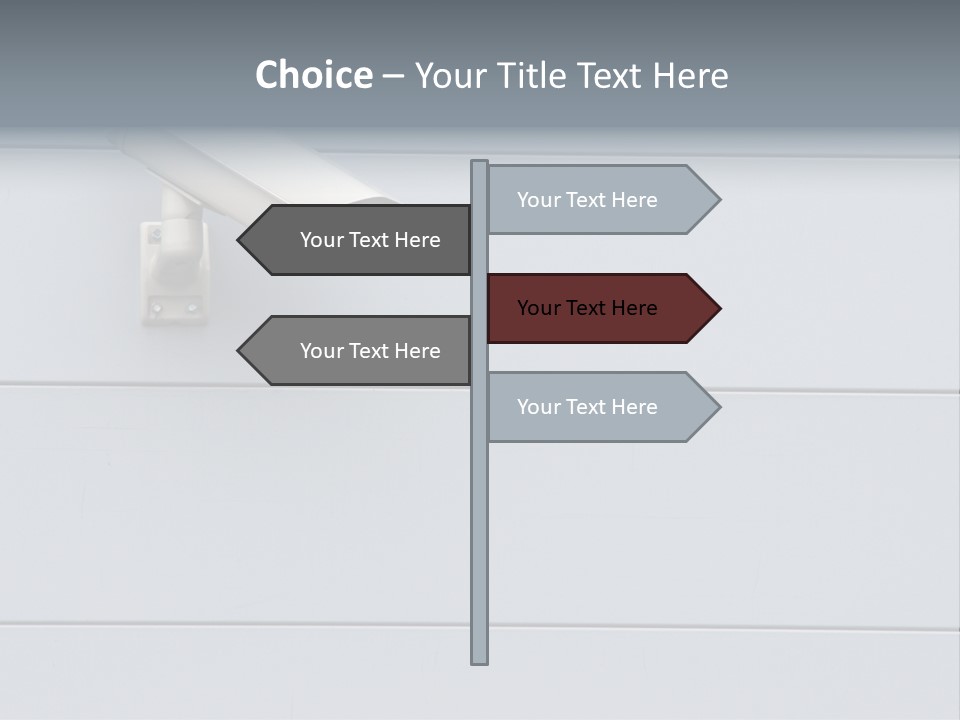 Choice – Your Title Text Here

Your Text Here

Your Text Here

Your Text Here

Your Text Here

Your Text Here